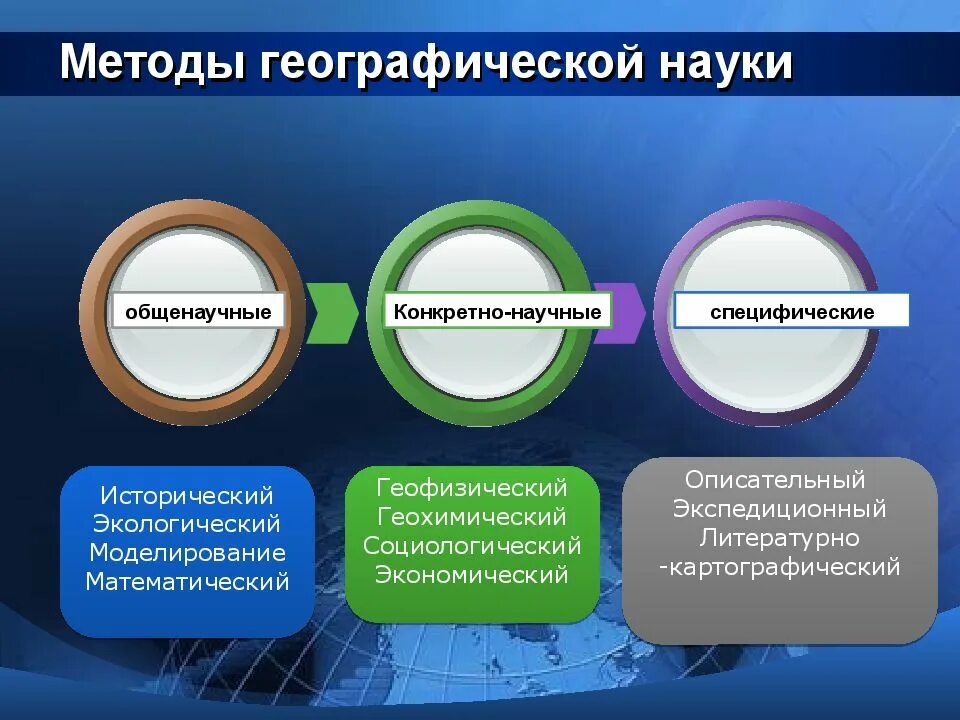 Методы географической науки

общенаучные

Конкретно-научные

специфические

Исторический
Экологический
Моделирование
Математический

Геофизический
Геохимический
Социологический
Экономический

Описательный
Экспедиционный
Литературно
-картографический